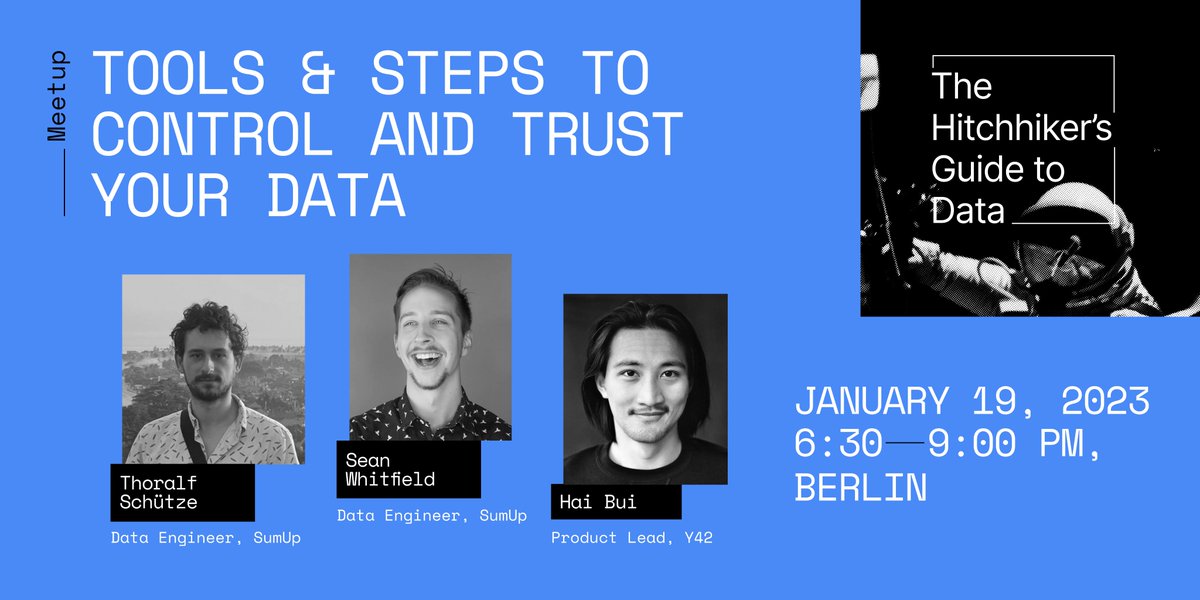 Meetup

TOOLS & STEPS TO CONTROL AND TRUST YOUR DATA

The Hitchhiker's Guide to Data

Thoralf Schütze
Data Engineer, SumUp

Sean Whitfield
Data Engineer, SumUp

Hai Bui
Product Lead, Y42

JANUARY 19, 2023
6:30—9:00 PM,
BERLIN